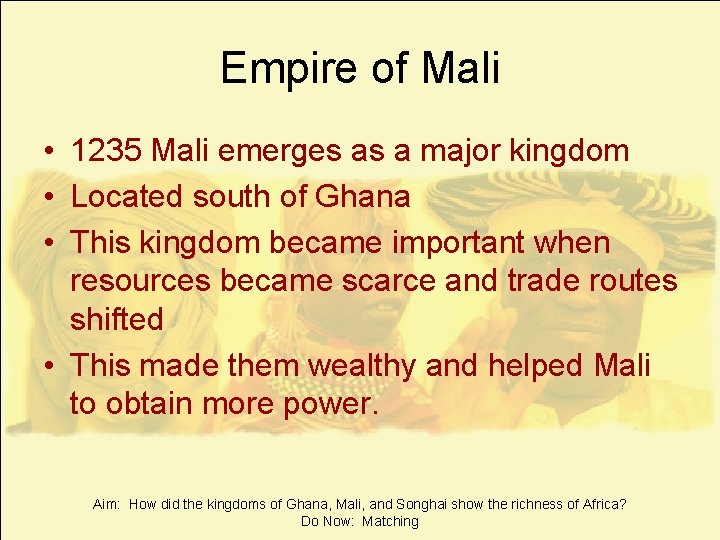 Empire of Mali

• 1235 Mali emerges as a major kingdom
• Located south of Ghana
• This kingdom became important when resources became scarce and trade routes shifted
• This made them wealthy and helped Mali to obtain more power.

Aim: How did the kingdoms of Ghana, Mali, and Songhai show the richness of Africa?
Do Now: Matching